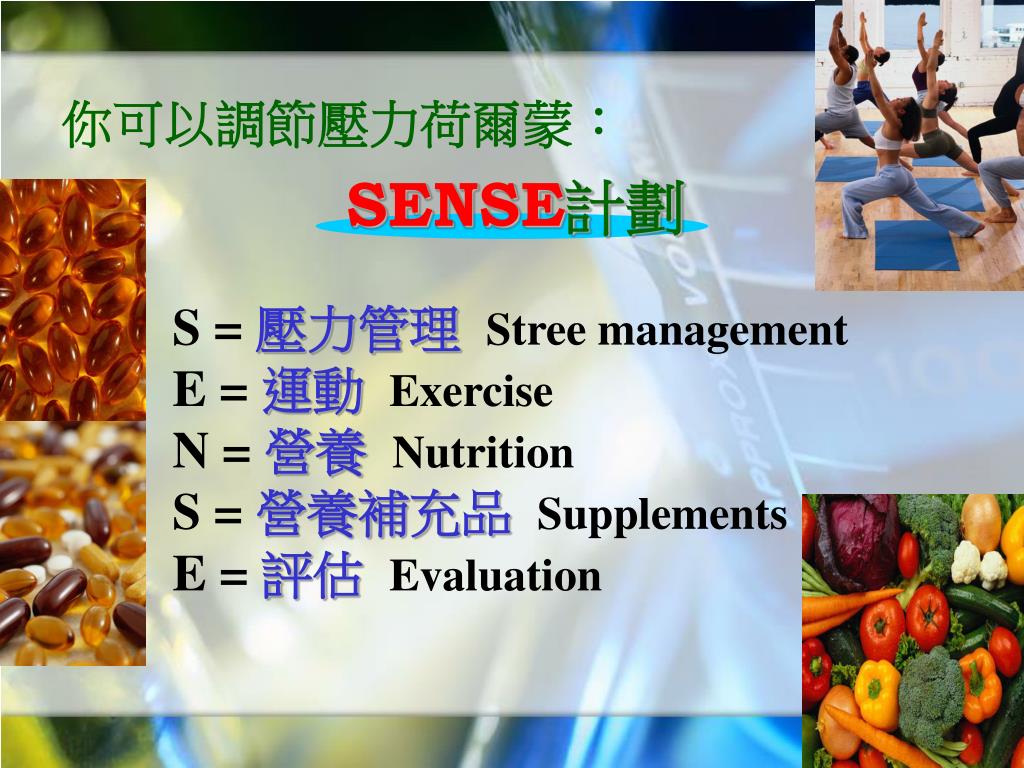 你可以調節壓力荷爾蒙：

SENSE計劃

S = 壓力管理 Stree management
E = 運動 Exercise
N = 營養 Nutrition
S = 營養補充品 Supplements
E = 評估 Evaluation